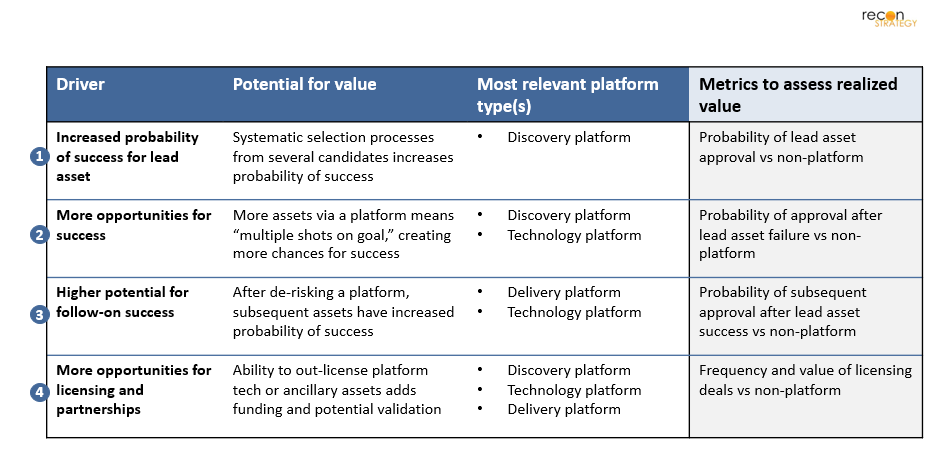 recon STRATEGY

| | Driver | Potential for value | Most relevant platform type(s) | Metrics to assess realized value |
|---|---|---|---|---|
| 1 | Increased probability of success for lead asset | Systematic selection processes from several candidates increases probability of success | • Discovery platform | Probability of lead asset approval vs non-platform |
| 2 | More opportunities for success | More assets via a platform means "multiple shots on goal," creating more chances for success | • Discovery platform • Technology platform | Probability of approval after lead asset failure vs non-platform |
| 3 | Higher potential for follow-on success | After de-risking a platform, subsequent assets have increased probability of success | • Delivery platform • Technology platform | Probability of subsequent approval after lead asset success vs non-platform |
| 4 | More opportunities for licensing and partnerships | Ability to out-license platform tech or ancillary assets adds funding and potential validation | • Discovery platform • Technology platform • Delivery platform | Frequency and value of licensing deals vs non-platform |